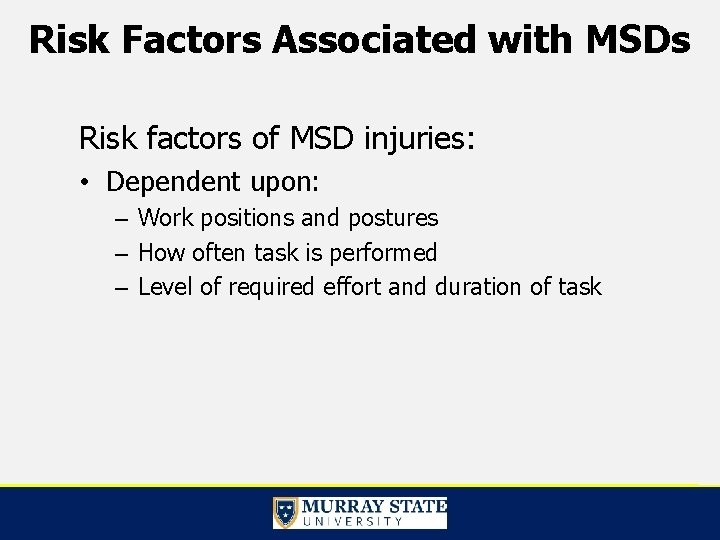 Risk Factors Associated with MSDs

Risk factors of MSD injuries:

• Dependent upon:
– Work positions and postures
– How often task is performed
– Level of required effort and duration of task

MURRAY STATE
UNIVERSITY